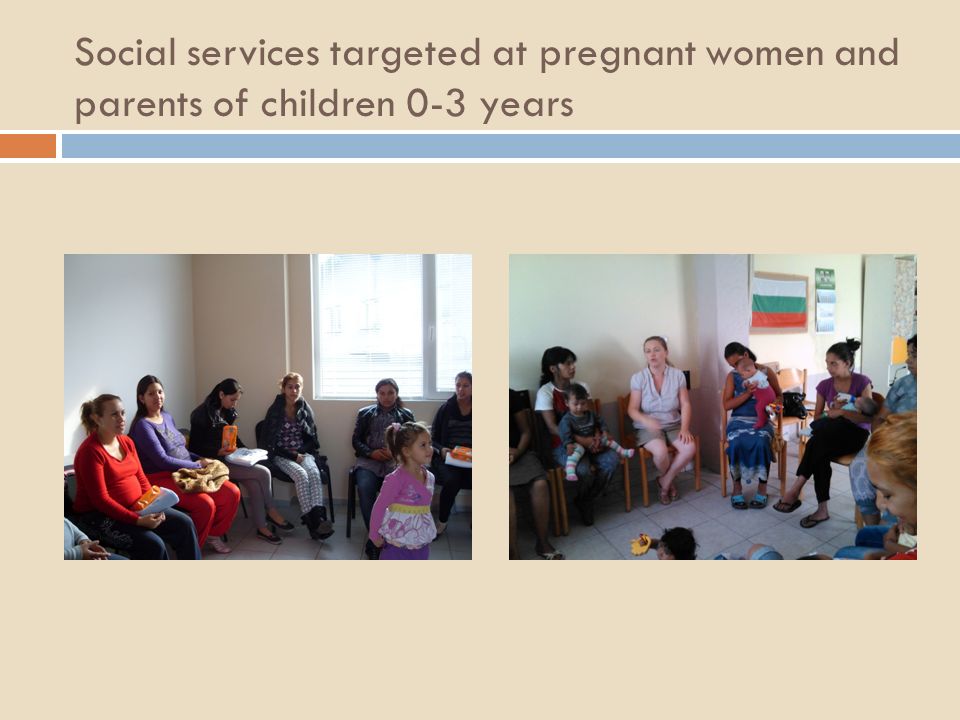 Social services targeted at pregnant women and parents of children 0-3 years